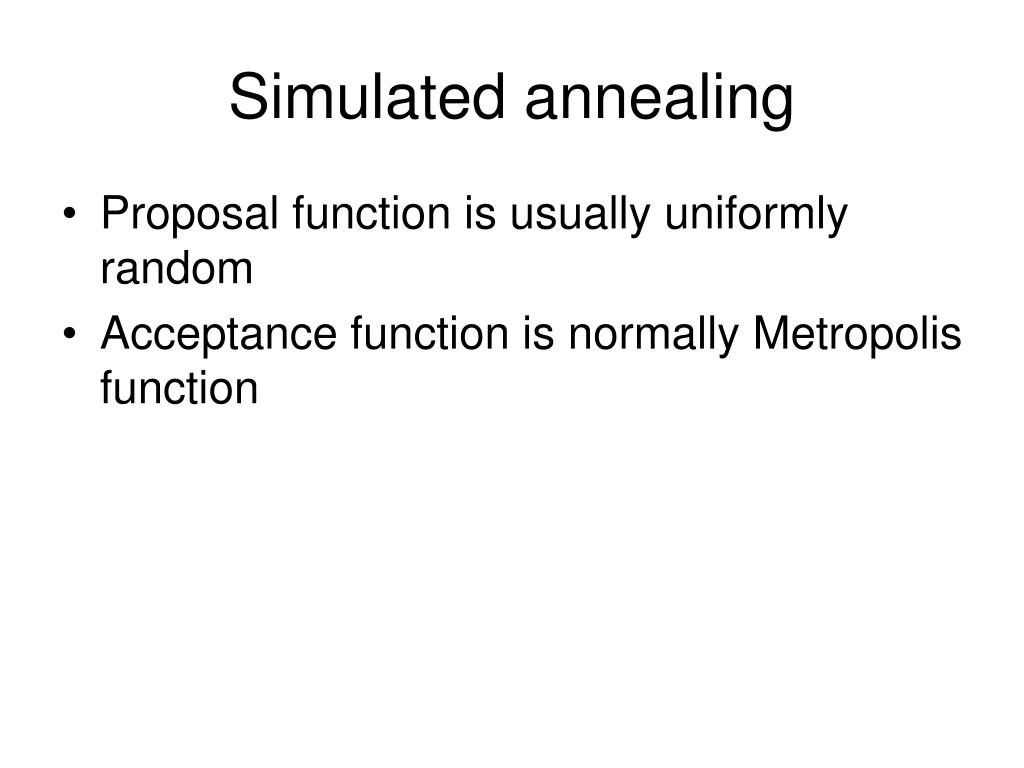 Simulated annealing

• Proposal function is usually uniformly random
• Acceptance function is normally Metropolis function